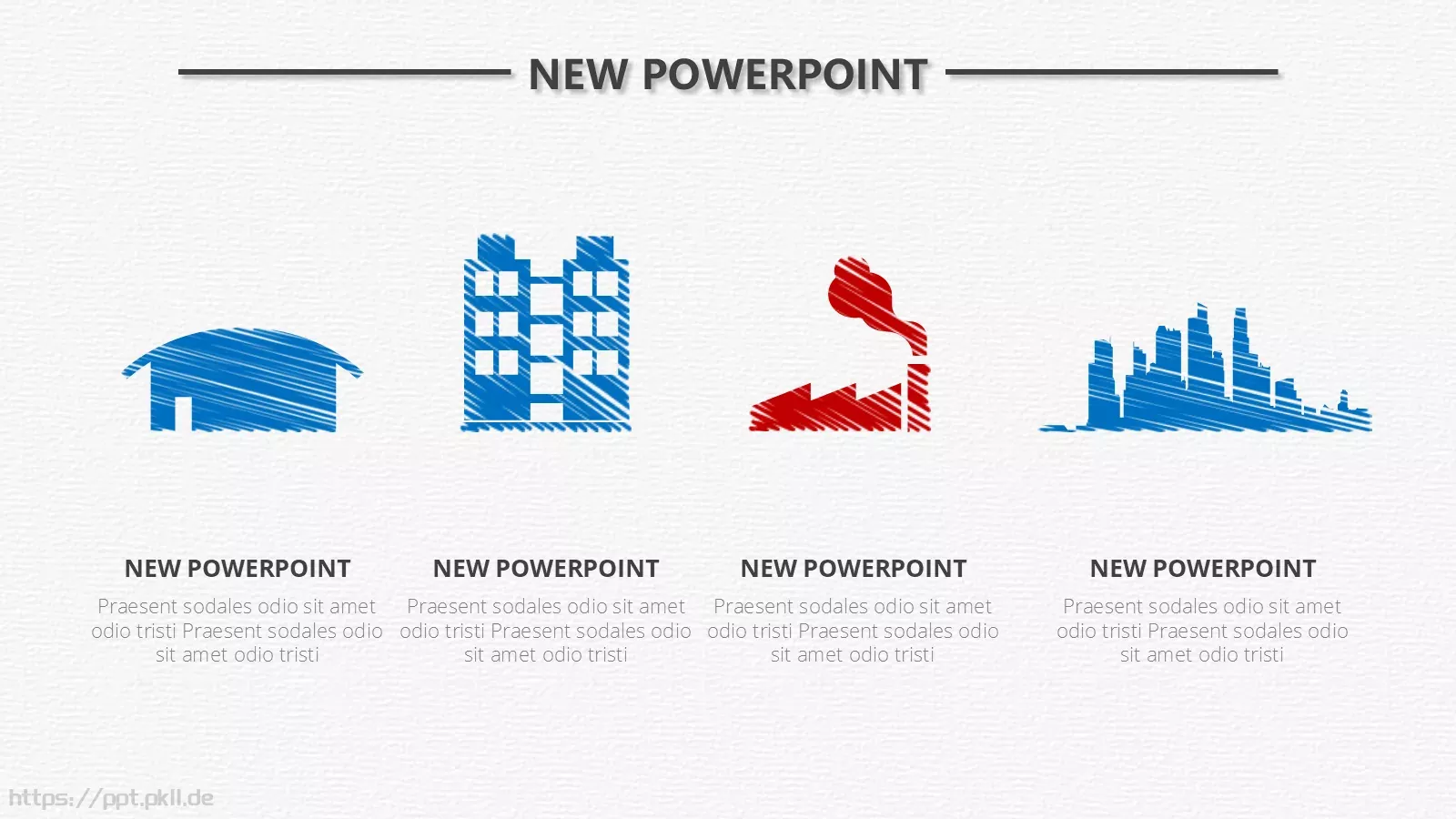 NEW POWERPOINT

NEW POWERPOINT
Praesent sodales odio sit amet odio tristi Praesent sodales odio sit amet odio tristi

NEW POWERPOINT
Praesent sodales odio sit amet odio tristi Praesent sodales odio sit amet odio tristi

NEW POWERPOINT
Praesent sodales odio sit amet odio tristi Praesent sodales odio sit amet odio tristi

NEW POWERPOINT
Praesent sodales odio sit amet odio tristi Praesent sodales odio sit amet odio tristi

https://ppt.pkll.de